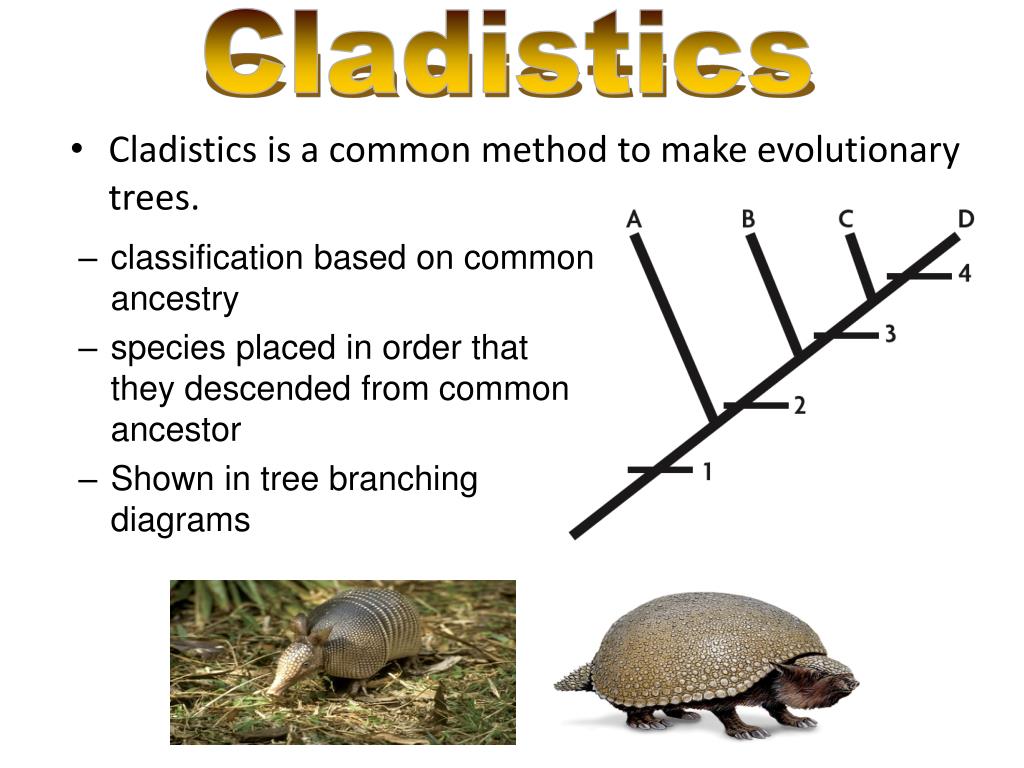 Cladistics

• Cladistics is a common method to make evolutionary trees.

– classification based on common ancestry

– species placed in order that they descended from common ancestor

– Shown in tree branching diagrams

A B C D

4

3

2

1